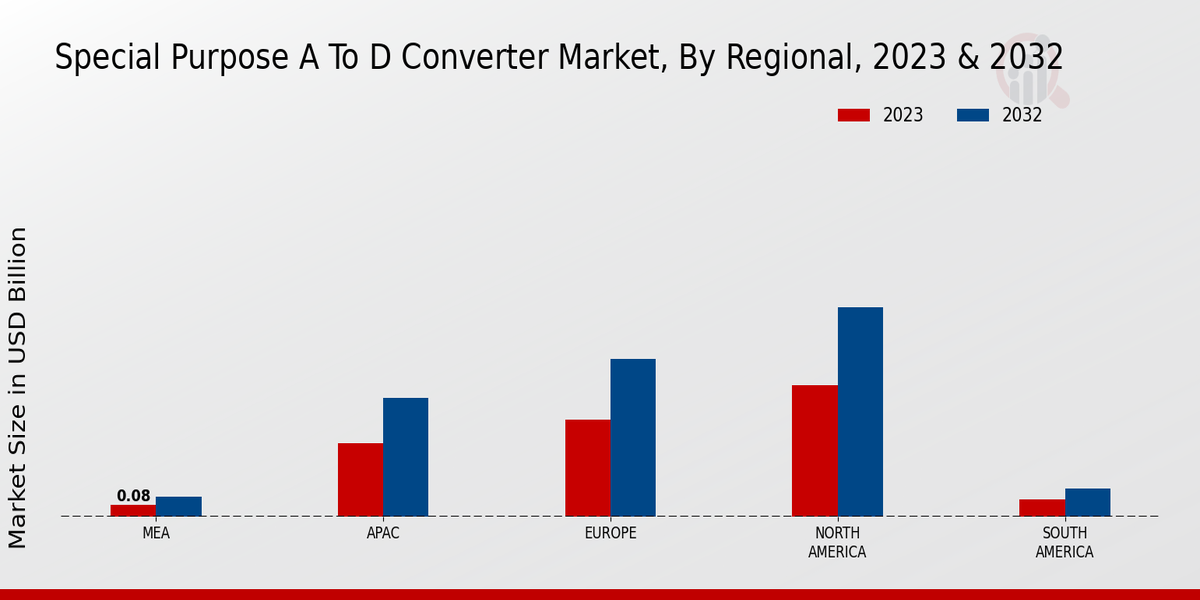 Special Purpose A To D Converter Market, By Regional, 2023 & 2032

2023
2032

Market Size in USD Billion

0.08

MEA
APAC
EUROPE
NORTH AMERICA
SOUTH AMERICA